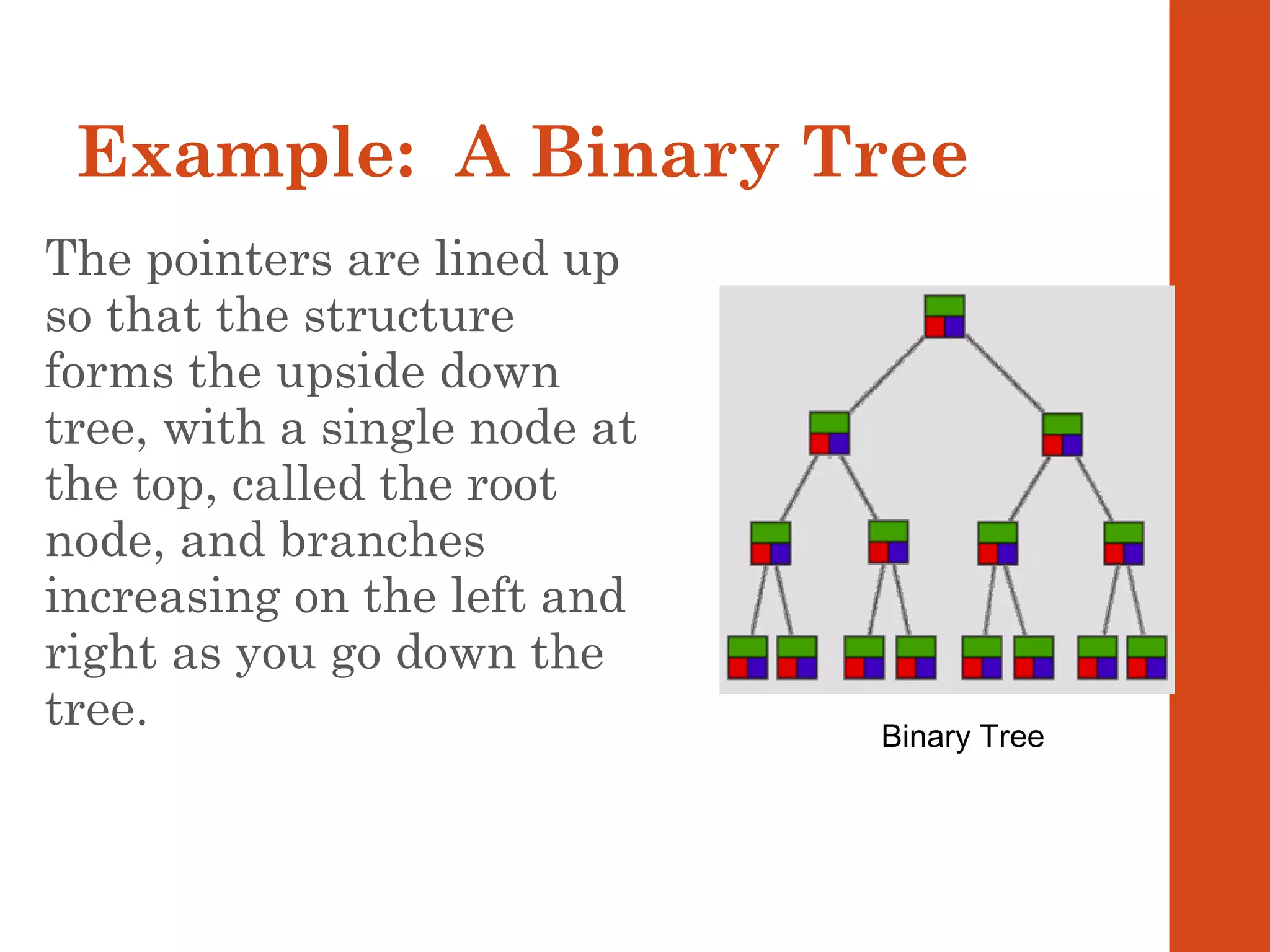 Example: A Binary Tree

The pointers are lined up so that the structure forms the upside down tree, with a single node at the top, called the root node, and branches increasing on the left and right as you go down the tree.

Binary Tree